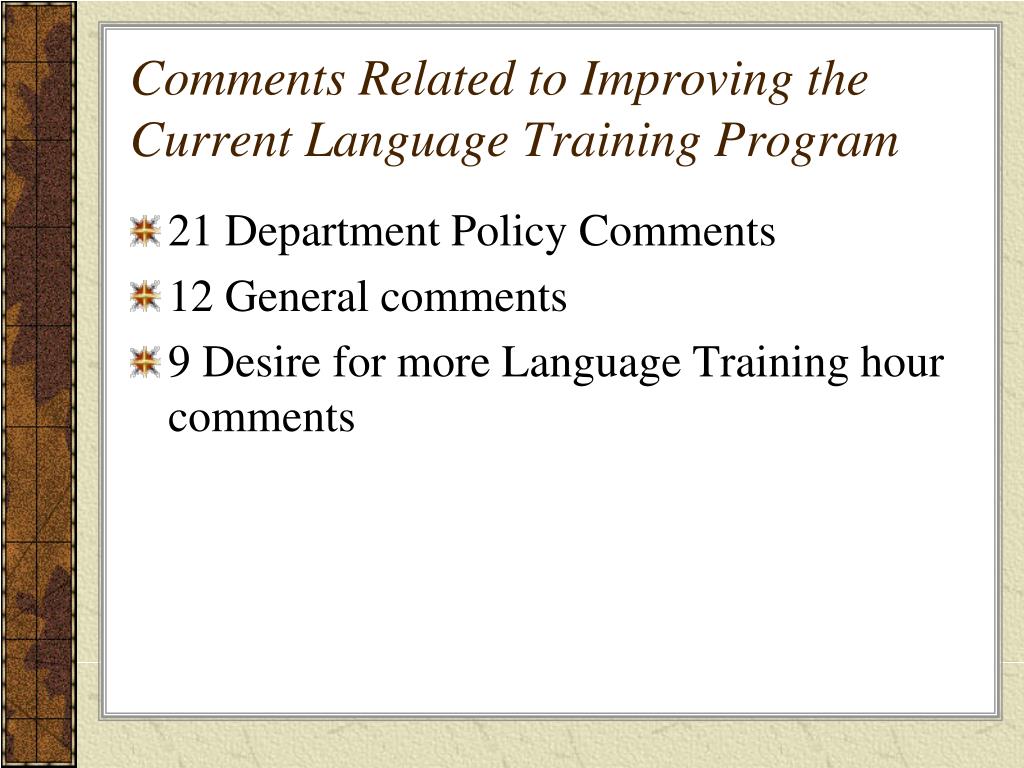 Comments Related to Improving the Current Language Training Program

21 Department Policy Comments

12 General comments

9 Desire for more Language Training hour comments